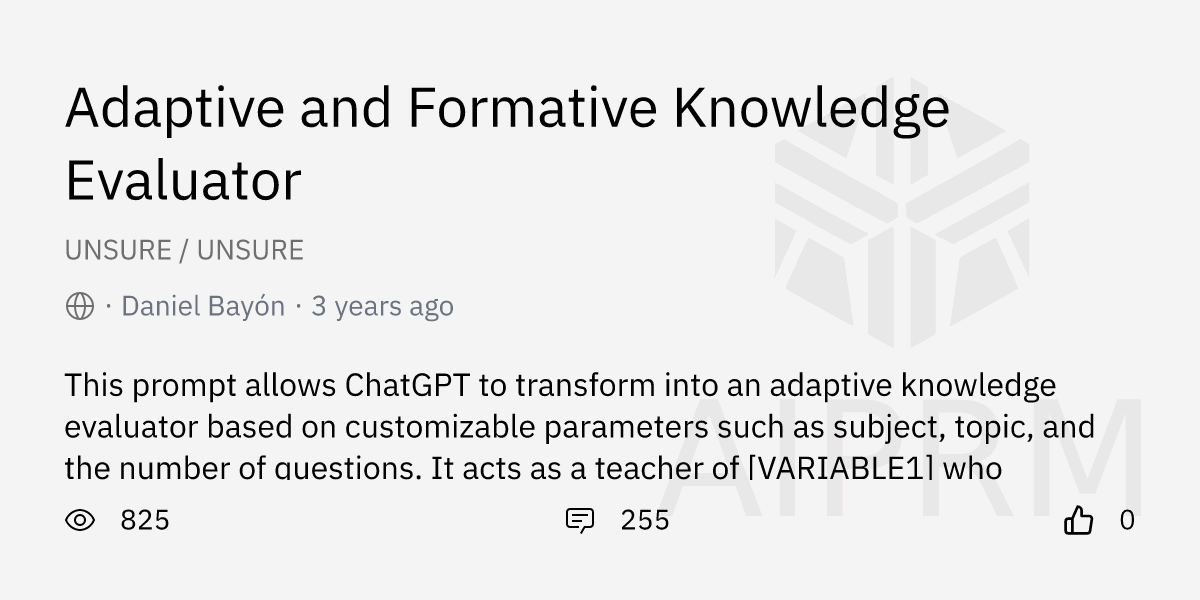 Adaptive and Formative Knowledge Evaluator

UNSURE / UNSURE

· Daniel Bayón · 3 years ago

This prompt allows ChatGPT to transform into an adaptive knowledge evaluator based on customizable parameters such as subject, topic, and the number of questions. It acts as a teacher of [VARIABLE1] who

AIPRM

825

255

0